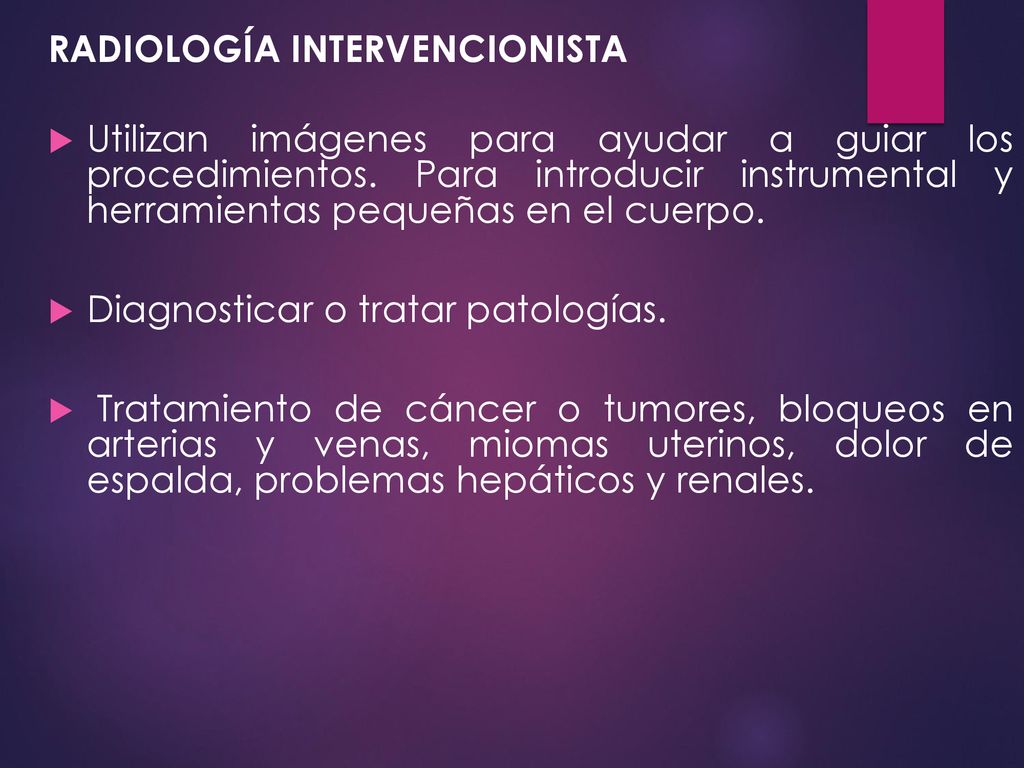 RADIOLOGÍA INTERVENCIONISTA

Utilizan imágenes para ayudar a guiar los procedimientos. Para introducir instrumental y herramientas pequeñas en el cuerpo.

Diagnosticar o tratar patologías.

Tratamiento de cáncer o tumores, bloqueos en arterias y venas, miomas uterinos, dolor de espalda, problemas hepáticos y renales.